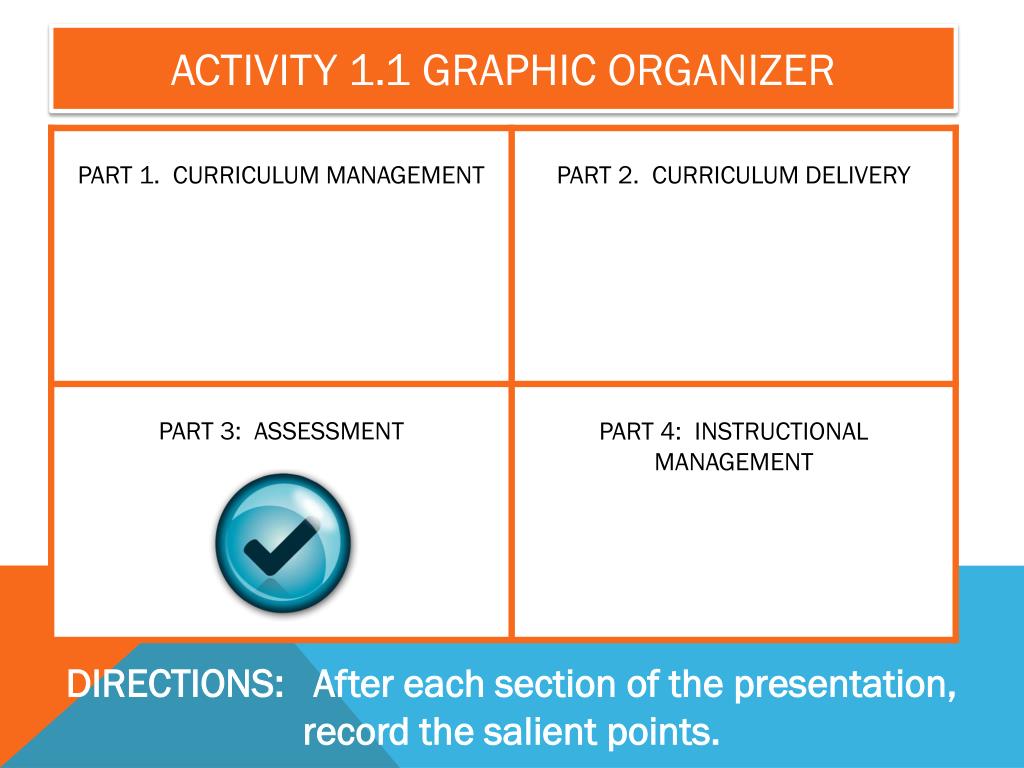 ACTIVITY 1.1 GRAPHIC ORGANIZER

| PART 1. CURRICULUM MANAGEMENT | PART 2. CURRICULUM DELIVERY |
|---|---|
| PART 3: ASSESSMENT | PART 4: INSTRUCTIONAL MANAGEMENT |

DIRECTIONS: After each section of the presentation, record the salient points.